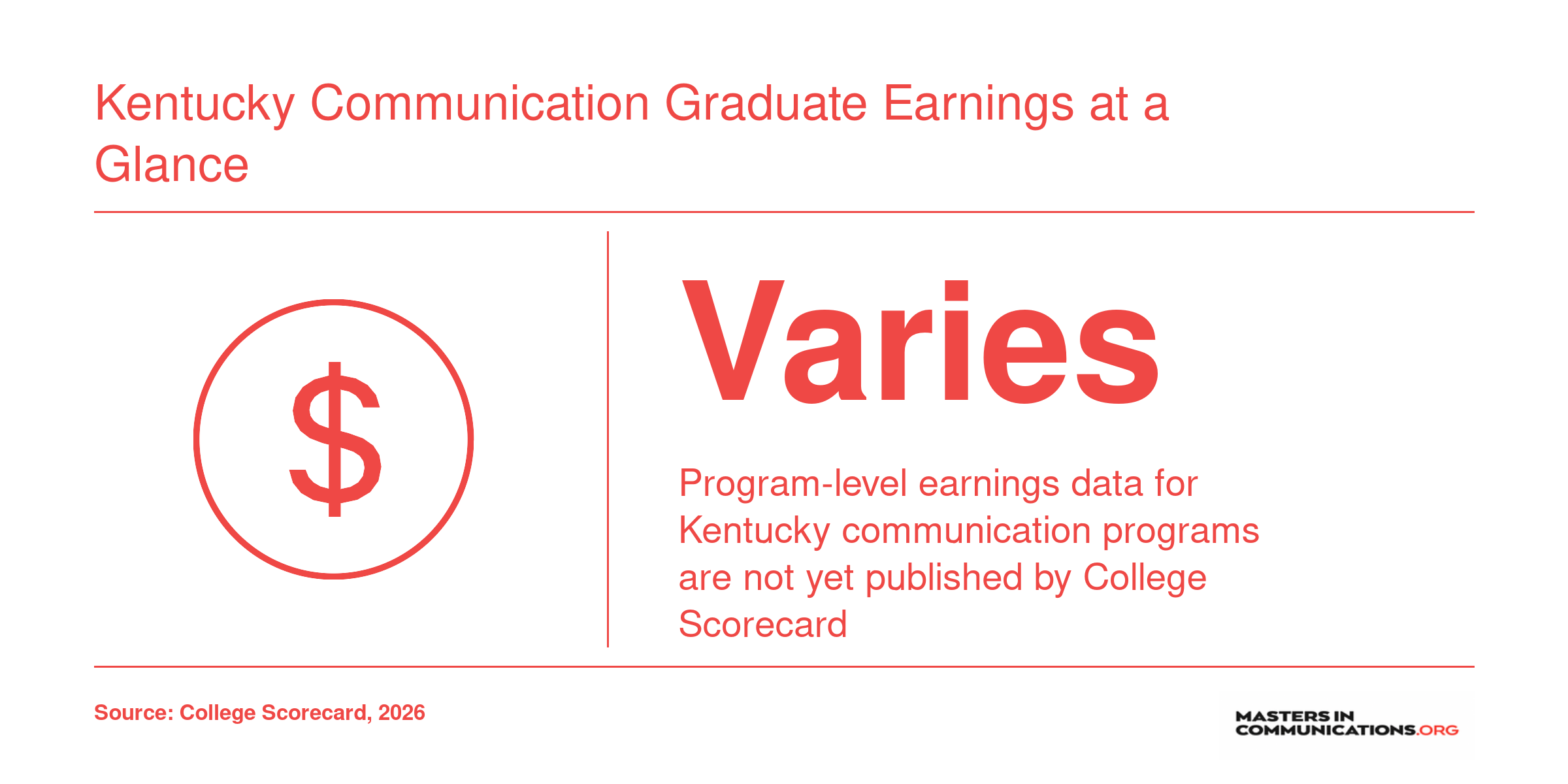 Kentucky Communication Graduate Earnings at a Glance

$

Varies

Program-level earnings data for Kentucky communication programs are not yet published by College Scorecard

Source: College Scorecard, 2026

MASTERS IN COMMUNICATIONS.ORG